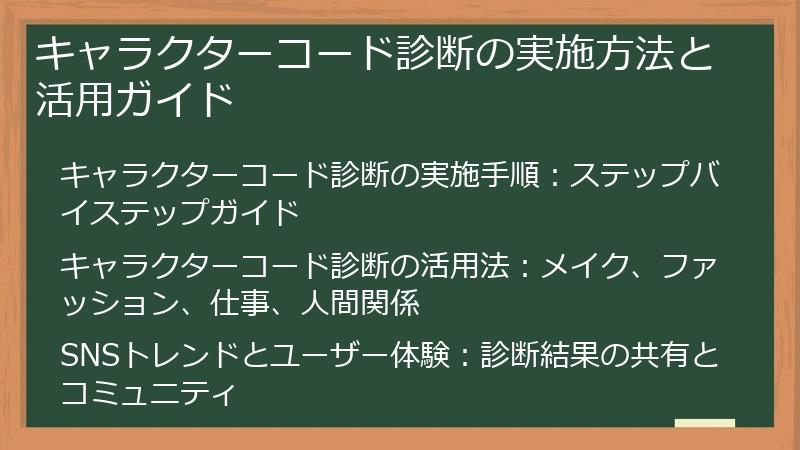 キャラクターコード診断の実施方法と活用ガイド

キャラクターコード診断の実施手順：ステップバイステップガイド

キャラクターコード診断の活用法：メイク、ファッション、仕事、人間関係

SNSトレンドとユーザー体験：診断結果の共有とコミュニティ